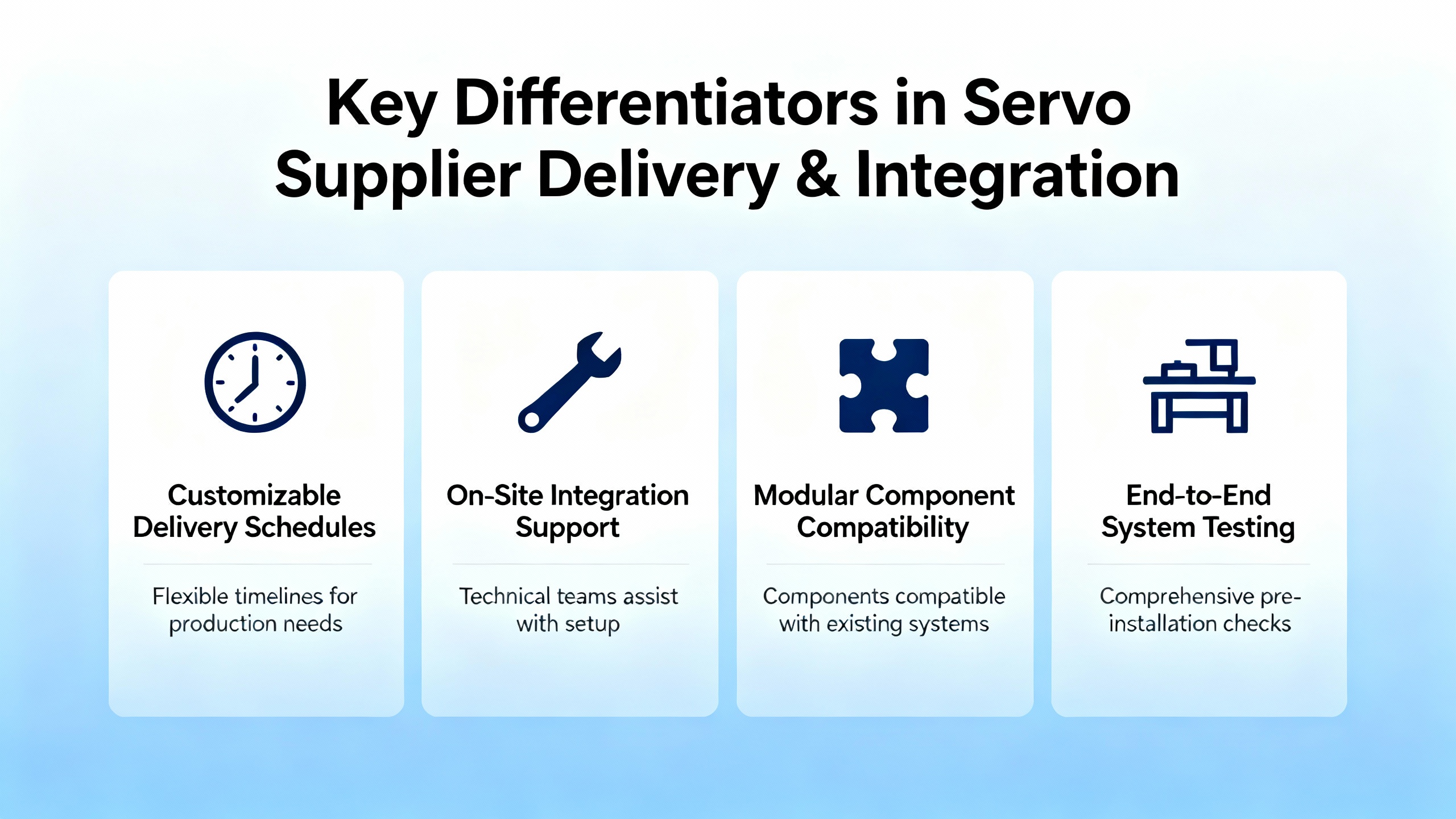 Key Differentiators in Servo Supplier Delivery & Integration

Customizable Delivery Schedules

Flexible timelines for production needs

On-Site Integration Support

Technical teams assist with setup

Modular Component Compatibility

Components compatible with existing systems

End-to-End System Testing

Comprehensive pre-installation checks